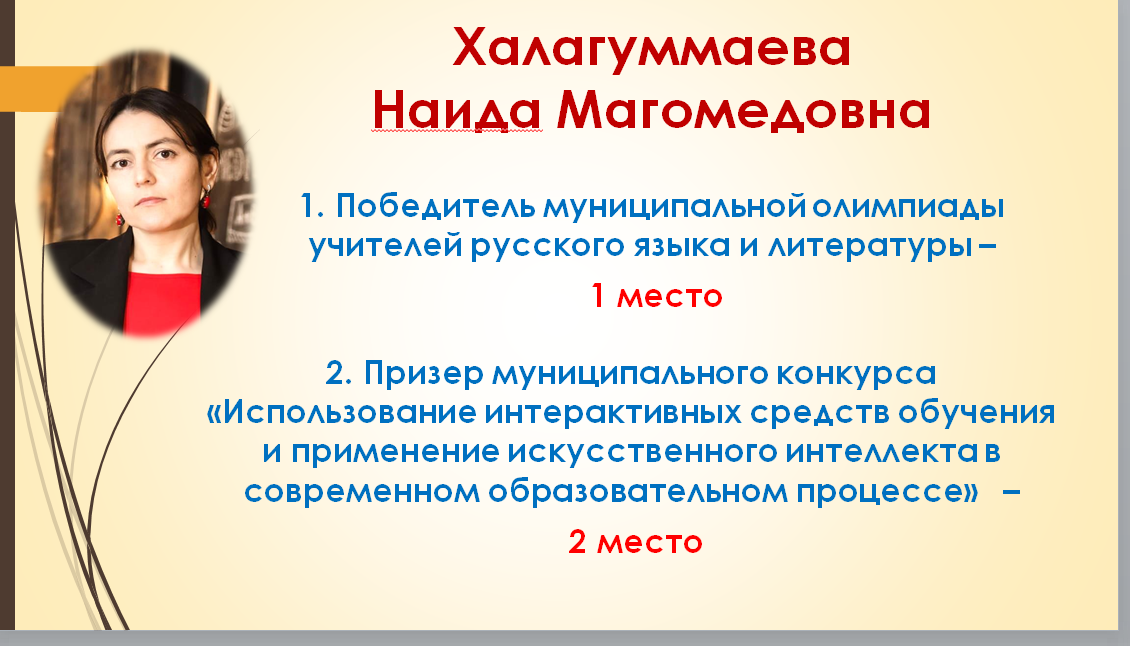 Халагуммаева
Наида Магомедовна

1. Победитель муниципальной олимпиады учителей русского языка и литературы –

1 место

2. Призер муниципального конкурса «Использование интерактивных средств обучения и применение искусственного интеллекта в современном образовательном процессе» –

2 место